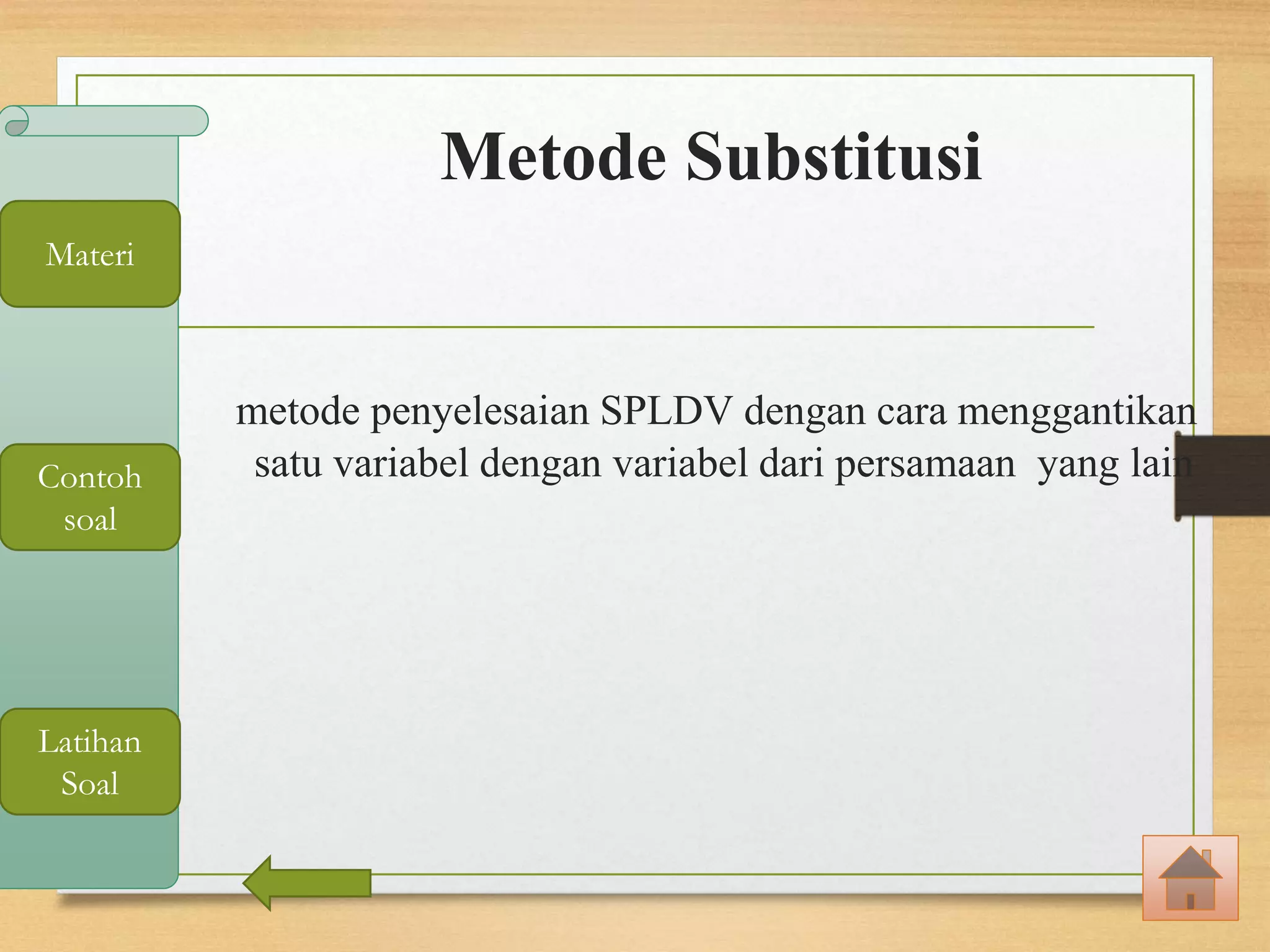 Materi

Contoh soal

Latihan Soal

Metode Substitusi

metode penyelesaian SPLDV dengan cara menggantikan satu variabel dengan variabel dari persamaan yang lain